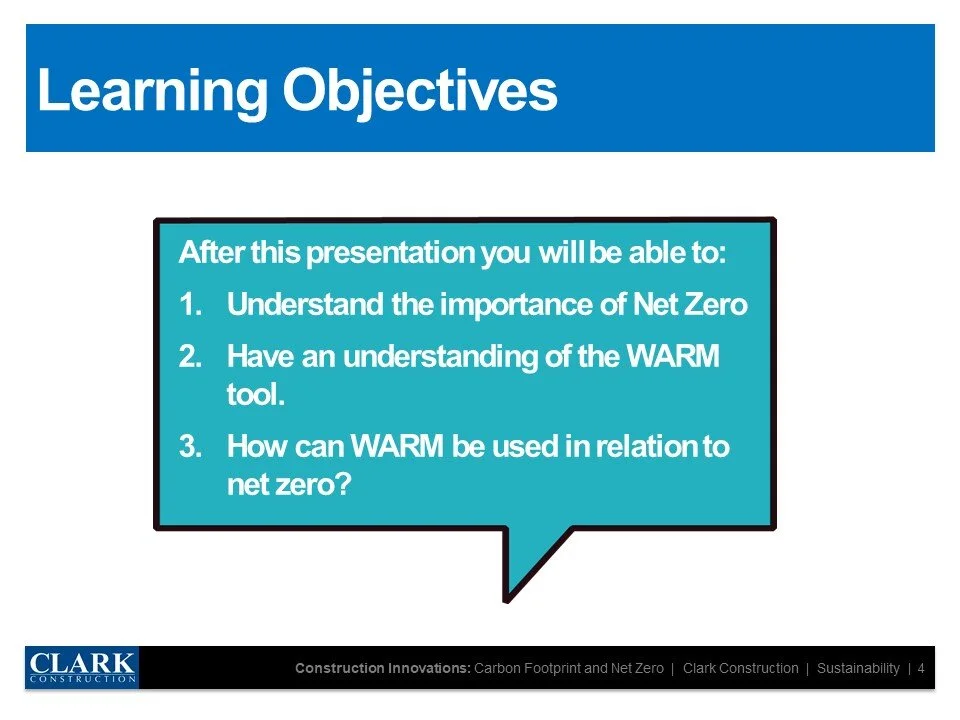 Learning Objectives

After this presentation you will be able to:

1. Understand the importance of Net Zero
2. Have an understanding of the WARM tool.
3. How can WARM be used in relation to net zero?

CLARK CONSTRUCTION

Construction Innovations: Carbon Footprint and Net Zero | Clark Construction | Sustainability | 4